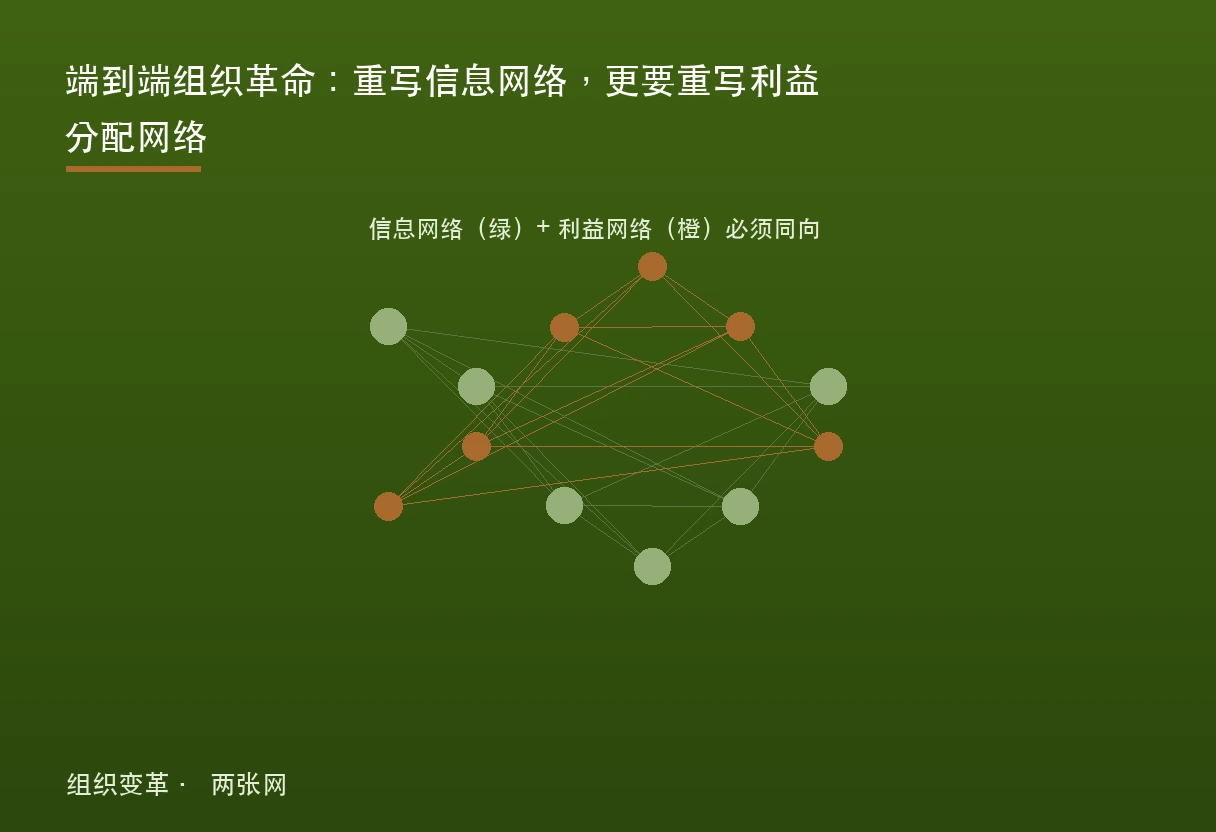 端到端组织革命：重写信息网络，更要重写利益分配网络

信息网络（绿）+ 利益网络（橙）必须同向

组织变革 · 两张网